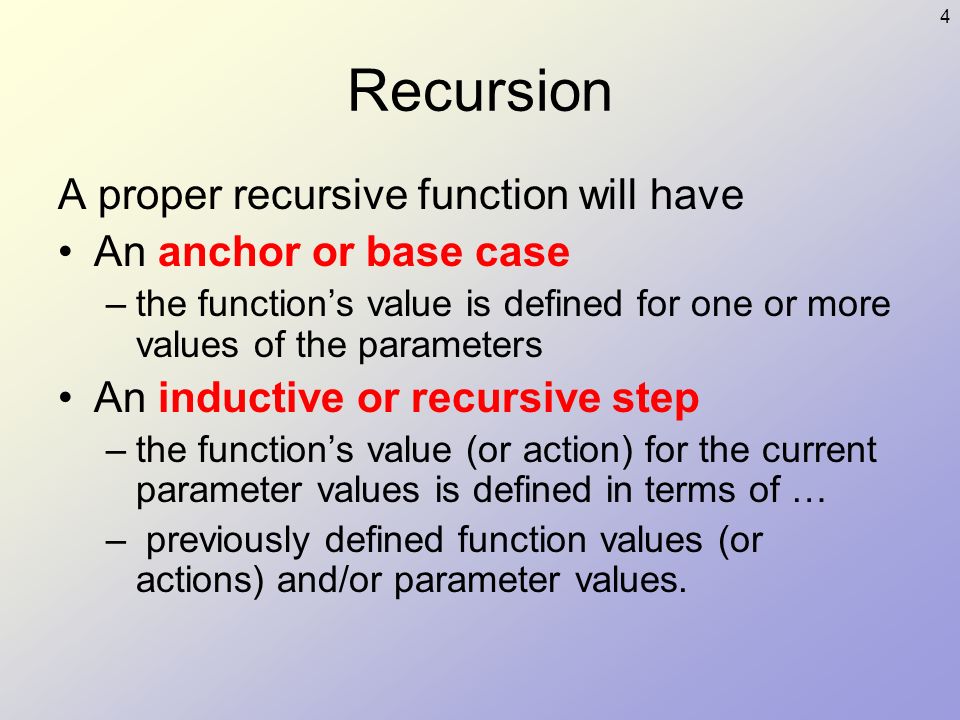 4

Recursion

A proper recursive function will have

• An anchor or base case
– the function’s value is defined for one or more values of the parameters

• An inductive or recursive step
– the function’s value (or action) for the current parameter values is defined in terms of …
– previously defined function values (or actions) and/or parameter values.